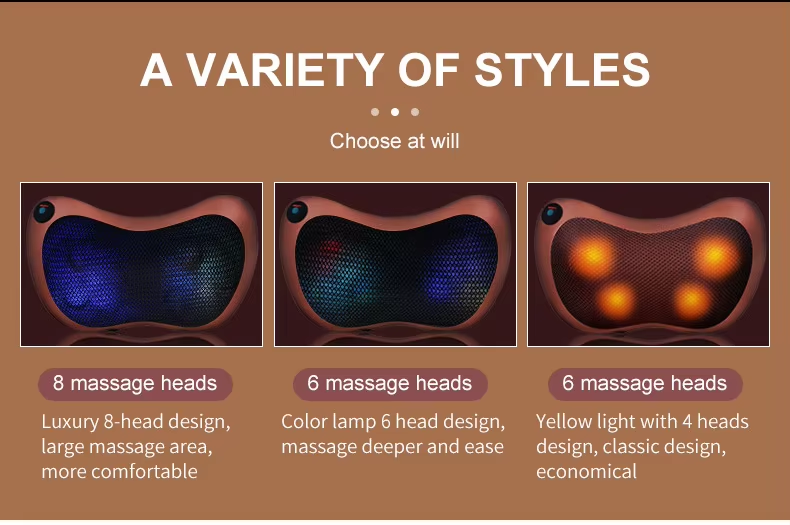 A VARIETY OF STYLES

Choose at will

8 massage heads

Luxury 8-head design, large massage area, more comfortable

6 massage heads

Color lamp 6 head design, massage deeper and ease

6 massage heads

Yellow light with 4 heads design, classic design, economical